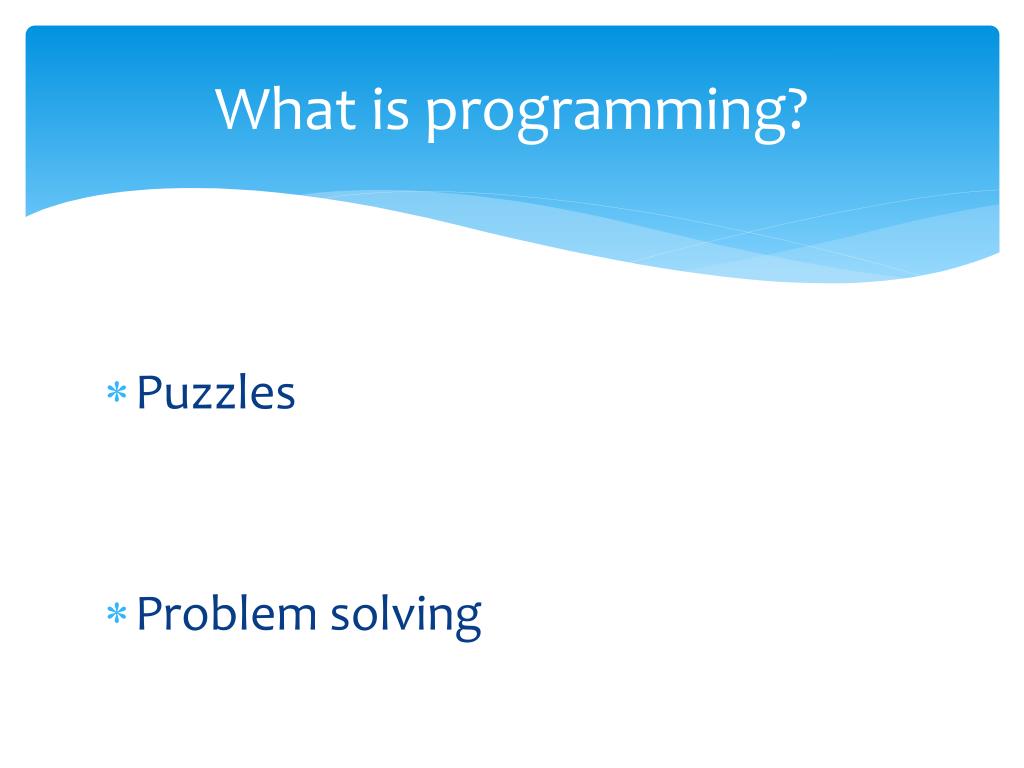 What is programming?

* Puzzles

* Problem solving